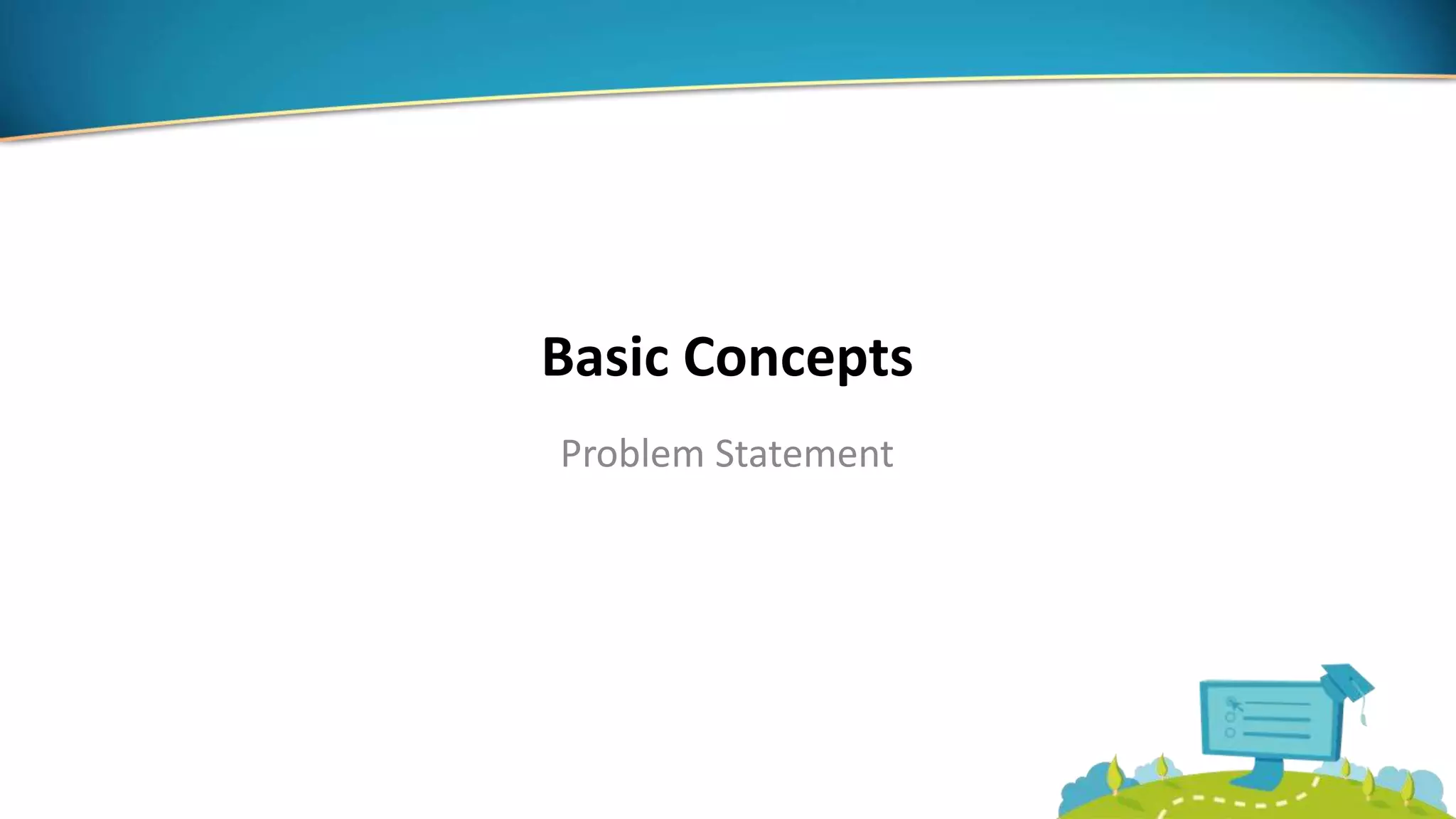 Basic Concepts

Problem Statement